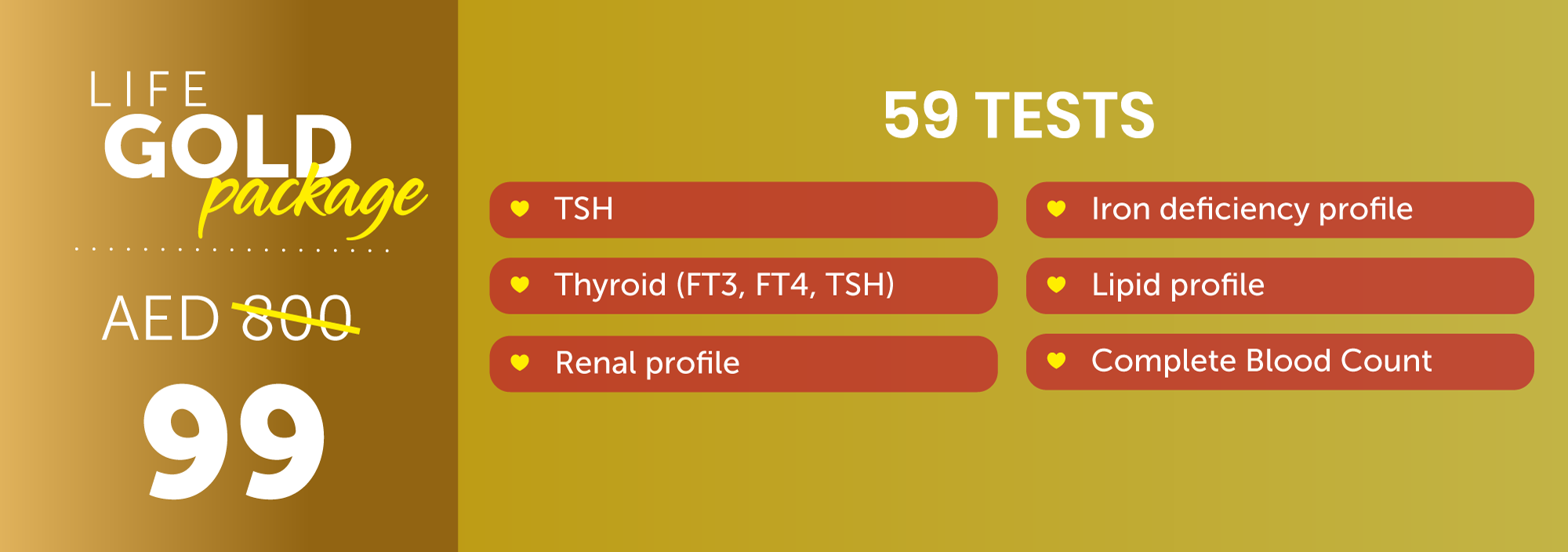 LIFE GOLD package

AED 800

99

59 TESTS

TSH

Thyroid (FT3, FT4, TSH)

Renal profile

Iron deficiency profile

Lipid profile

Complete Blood Count